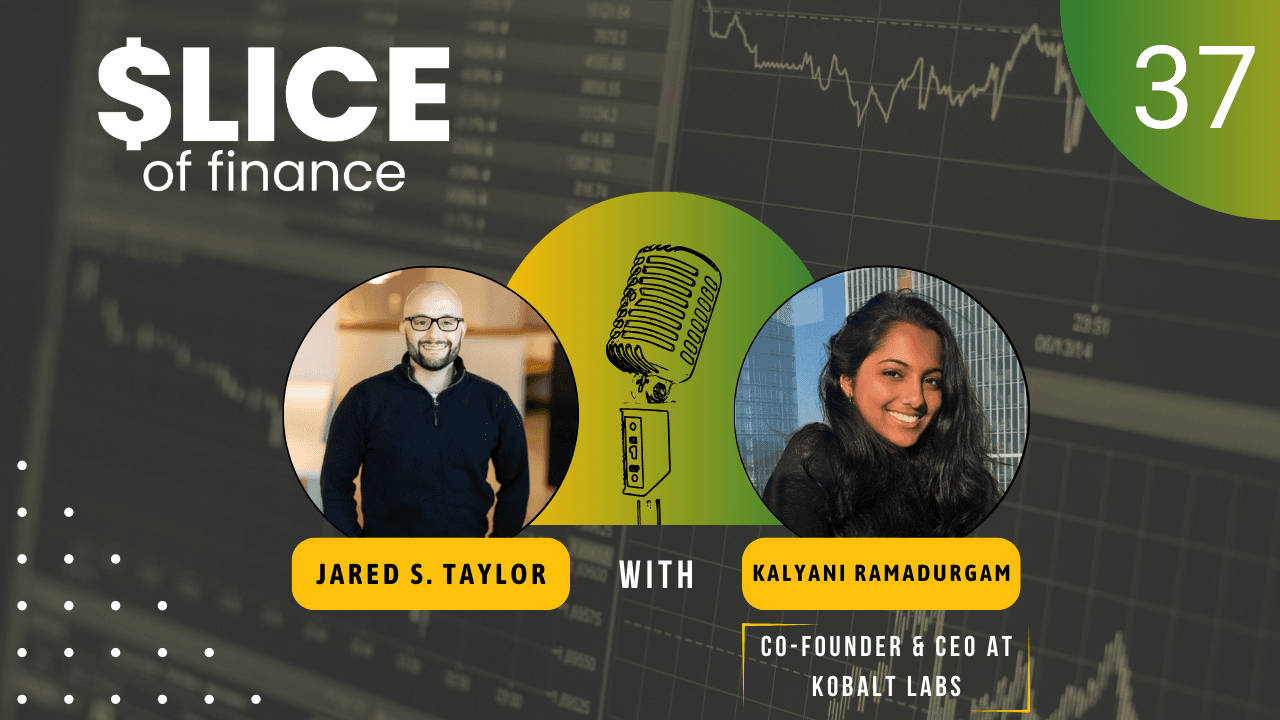 $LICE
of finance

37

JARED S. TAYLOR

WITH

KALYANI RAMADURGAM

CO-FOUNDER & CEO AT KOBALT LABS